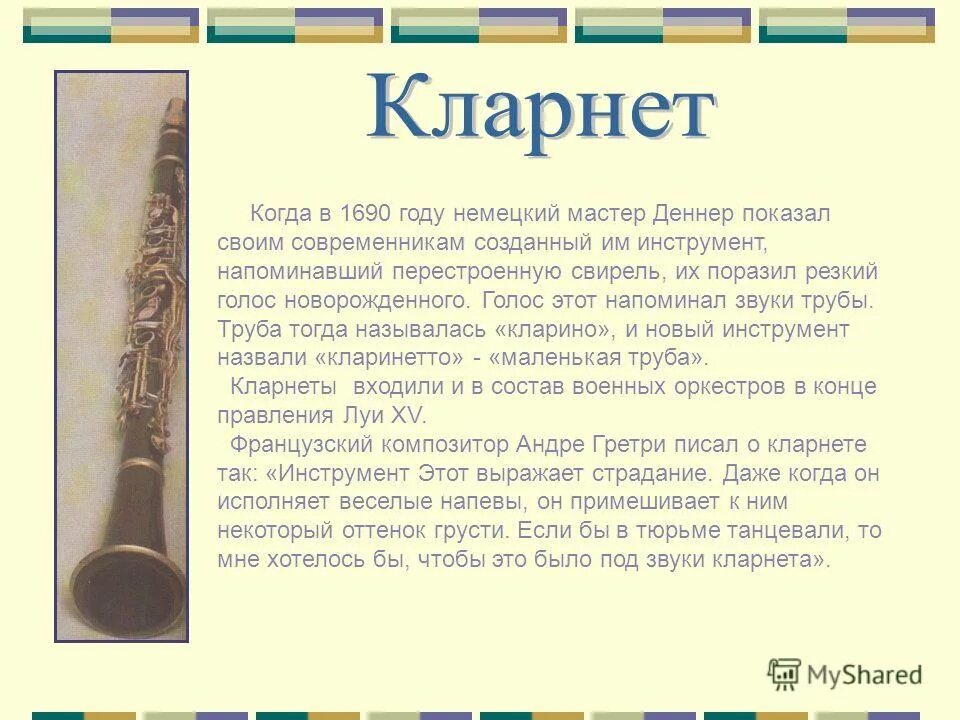 Кларнет

Когда в 1690 году немецкий мастер Деннер показал своим современникам созданный им инструмент, напоминавший перестроенную свирель, их поразил резкий голос новорожденного. Голос этот напоминал звуки трубы. Труба тогда называлась «кларино», и новый инструмент назвали «кларинетто» - «маленькая труба».

Кларнеты входили и в состав военных оркестров в конце правления Луи XV.

Французский композитор Андре Гретри писал о кларнете так: «Инструмент Этот выражает страдание. Даже когда он исполняет веселые напевы, он примешивает к ним некоторый оттенок грусти. Если бы в тюрьме танцевали, то мне хотелось бы, чтобы это было под звуки кларнета».

MyShared